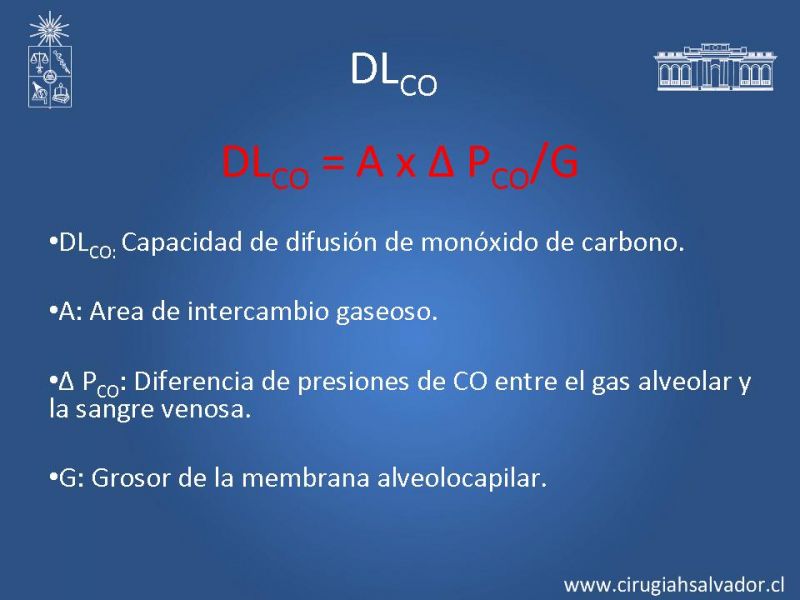 $DL_{CO}$

$DL_{CO} = A \times \Delta P_{CO}/G$

•$DL_{CO:}$ Capacidad de difusión de monóxido de carbono.

•A: Area de intercambio gaseoso.

•$\Delta P_{CO}$: Diferencia de presiones de CO entre el gas alveolar y la sangre venosa.

•G: Grosor de la membrana alveolocapilar.

www.cirugiahsalvador.cl